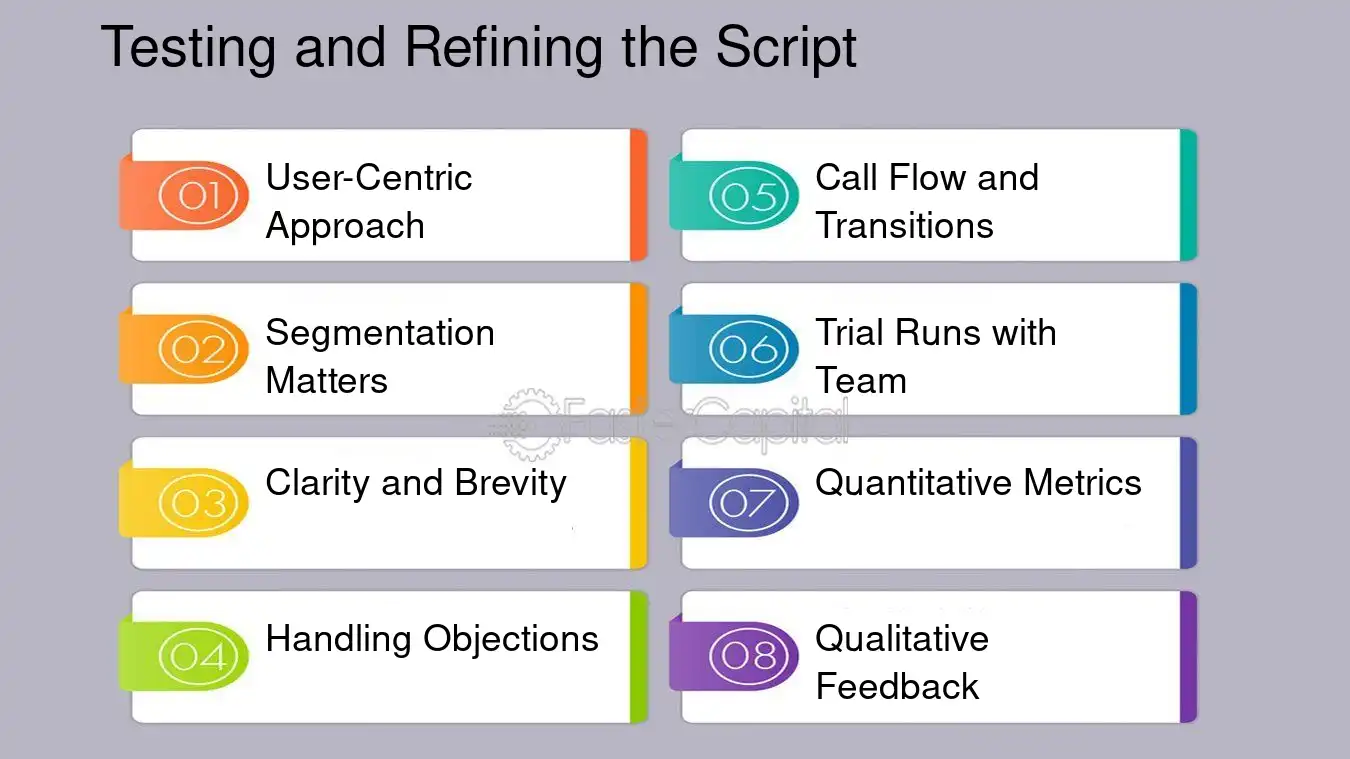 Testing and Refining the Script

01 User-Centric Approach

02 Segmentation Matters

03 Clarity and Brevity

04 Handling Objections

05 Call Flow and Transitions

06 Trial Runs with Team

07 Quantitative Metrics

08 Qualitative Feedback

FasterCapital